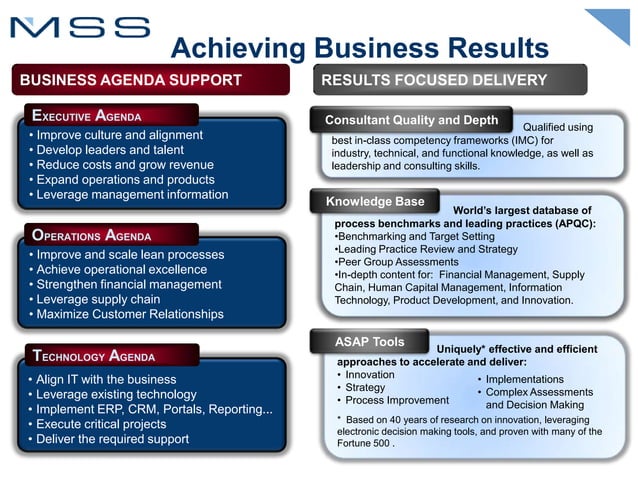 MSS

Achieving Business Results

BUSINESS AGENDA SUPPORT

EXECUTIVE AGENDA
• Improve culture and alignment
• Develop leaders and talent
• Reduce costs and grow revenue
• Expand operations and products
• Leverage management information

OPERATIONS AGENDA
• Improve and scale lean processes
• Achieve operational excellence
• Strengthen financial management
• Leverage supply chain
• Maximize Customer Relationships

TECHNOLOGY AGENDA
• Align IT with the business
• Leverage existing technology
• Implement ERP, CRM, Portals, Reporting...
• Execute critical projects
• Deliver the required support

RESULTS FOCUSED DELIVERY

Consultant Quality and Depth
Qualified using best in-class competency frameworks (IMC) for industry, technical, and functional knowledge, as well as leadership and consulting skills.

Knowledge Base
World's largest database of process benchmarks and leading practices (APQC):
•Benchmarking and Target Setting
•Leading Practice Review and Strategy
•Peer Group Assessments
•In-depth content for: Financial Management, Supply Chain, Human Capital Management, Information Technology, Product Development, and Innovation.

ASAP Tools
Uniquely* effective and efficient approaches to accelerate and deliver:
• Innovation
• Strategy
• Process Improvement
• Implementations
• Complex Assessments and Decision Making
* Based on 40 years of research on innovation, leveraging electronic decision making tools, and proven with many of the Fortune 500 .